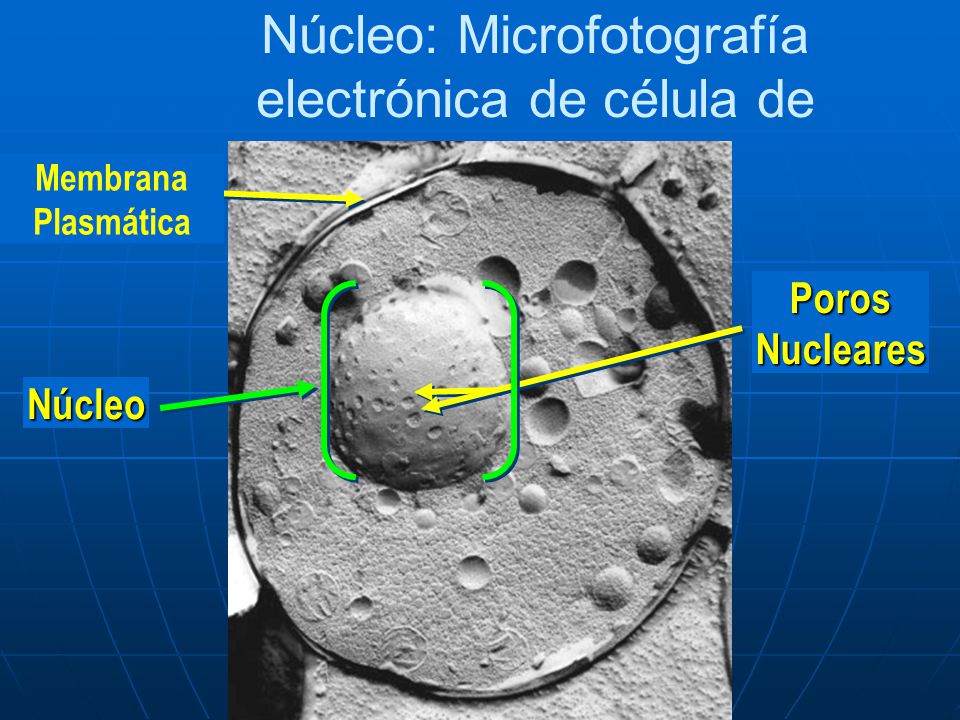 Núcleo: Microfotografía electrónica de célula de

Membrana Plasmática

Poros Nucleares

Núcleo